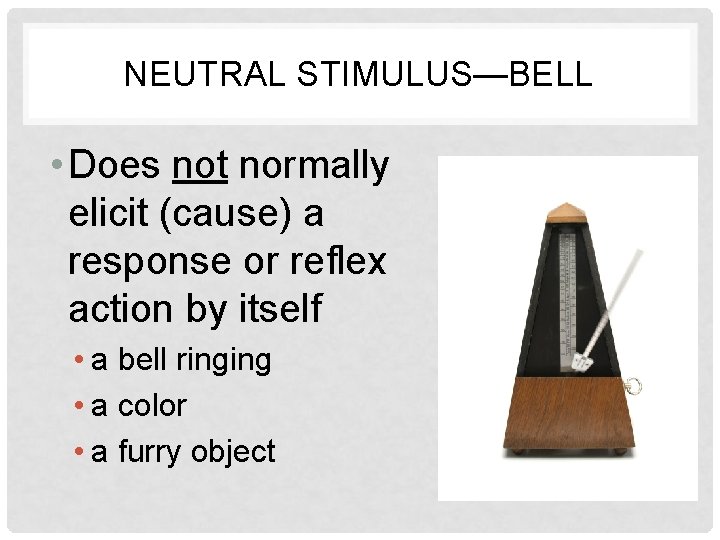 NEUTRAL STIMULUS—BELL

• Does not normally elicit (cause) a response or reflex action by itself

• a bell ringing
• a color
• a furry object